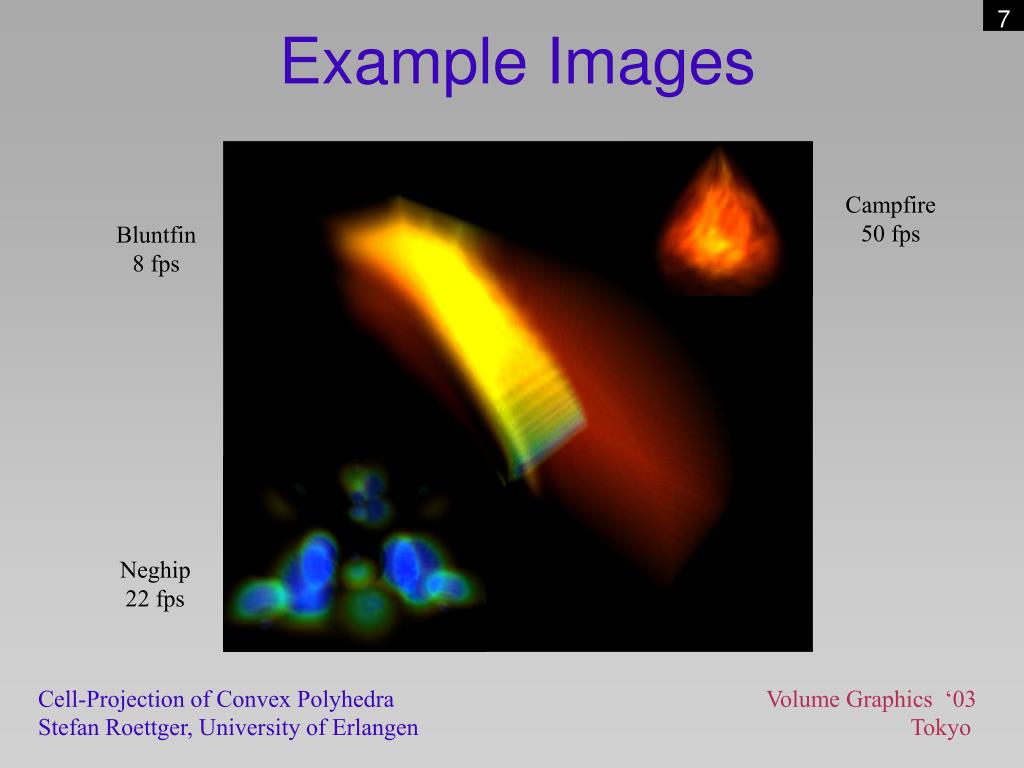 7

Example Images

Bluntfin
8 fps

Campfire
50 fps

Neghip
22 fps

Cell-Projection of Convex Polyhedra
Stefan Roettger, University of Erlangen

Volume Graphics ‘03
Tokyo